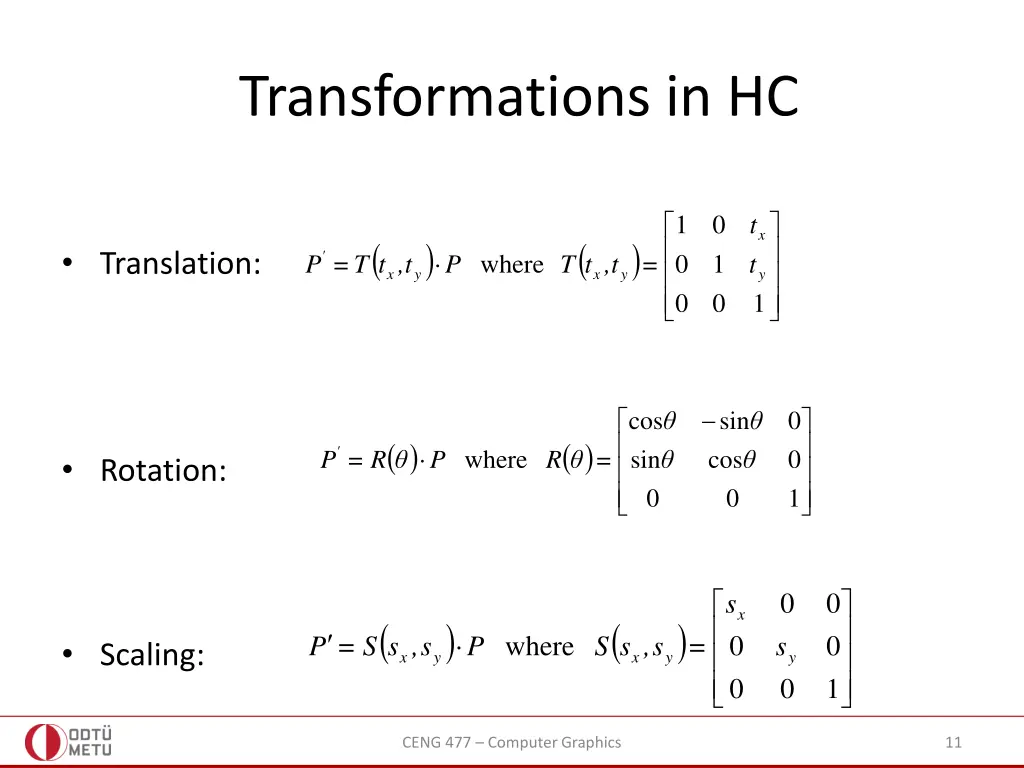 Transformations in HC

• Translation: $P' = T(t_x, t_y) \cdot P$ where $T(t_x, t_y) = \begin{bmatrix} 1 & 0 & t_x \\ 0 & 1 & t_y \\ 0 & 0 & 1 \end{bmatrix}$

• Rotation: $P' = R(\theta) \cdot P$ where $R(\theta) = \begin{bmatrix} \cos\theta & -\sin\theta & 0 \\ \sin\theta & \cos\theta & 0 \\ 0 & 0 & 1 \end{bmatrix}$

• Scaling: $P' = S(s_x, s_y) \cdot P$ where $S(s_x, s_y) = \begin{bmatrix} s_x & 0 & 0 \\ 0 & s_y & 0 \\ 0 & 0 & 1 \end{bmatrix}$

ODTÜ METU

CENG 477 – Computer Graphics

11